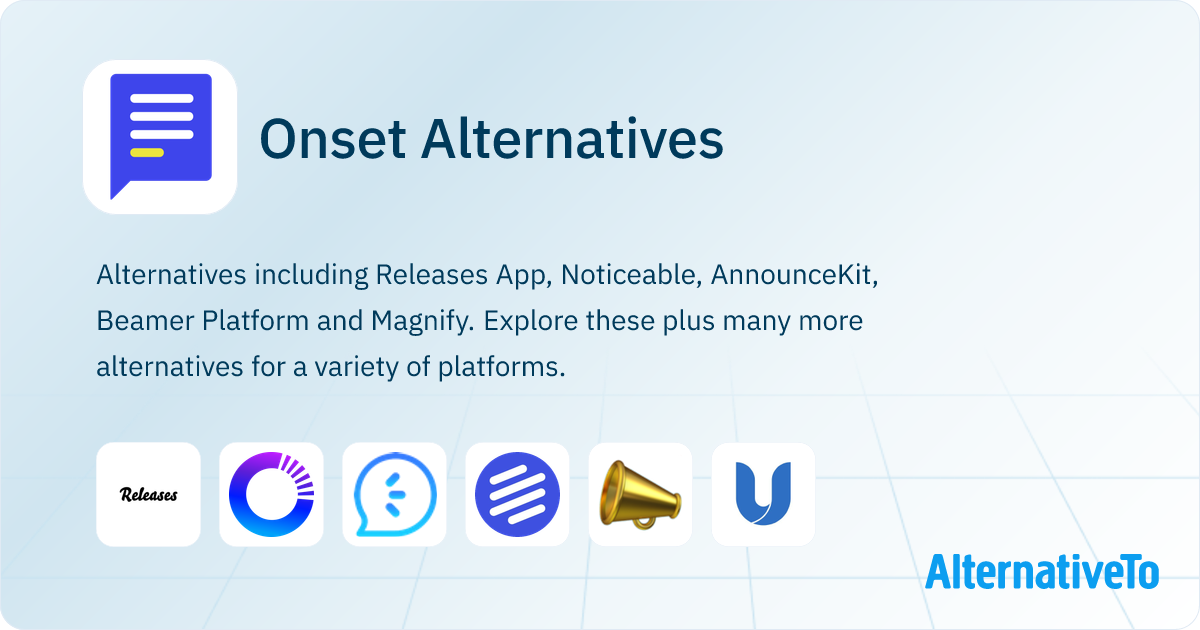 Onset Alternatives

Alternatives including Releases App, Noticeable, AnnounceKit, Beamer Platform and Magnify. Explore these plus many more alternatives for a variety of platforms.

Releases

AlternativeTo